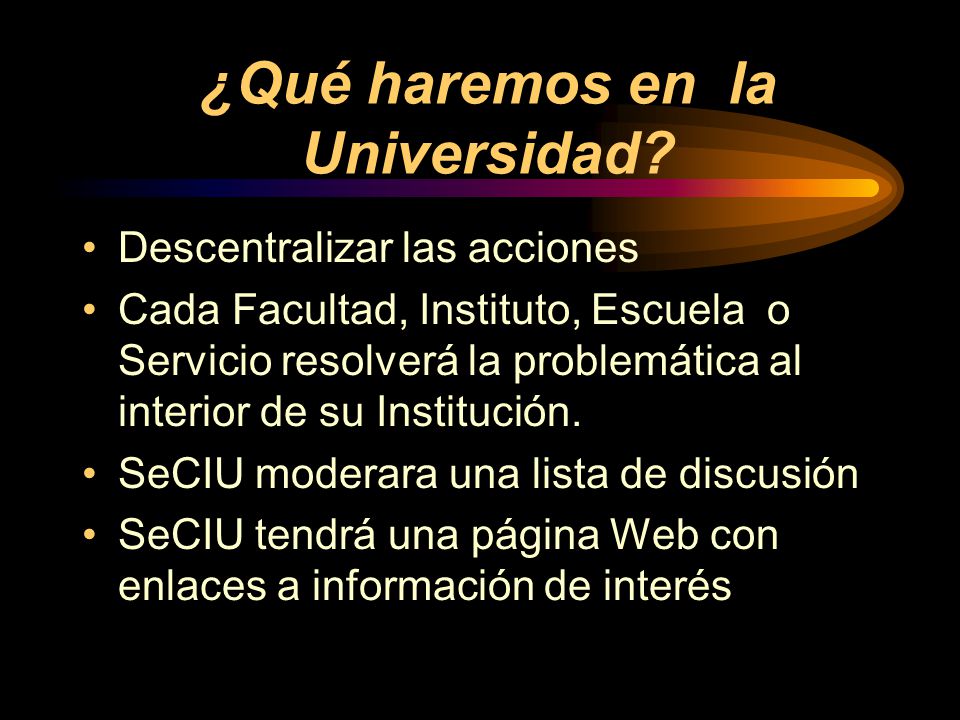 ¿Qué haremos en la Universidad?

• Descentralizar las acciones
• Cada Facultad, Instituto, Escuela o Servicio resolverá la problemática al interior de su Institución.
• SeCIU moderara una lista de discusión
• SeCIU tendrá una página Web con enlaces a información de interés